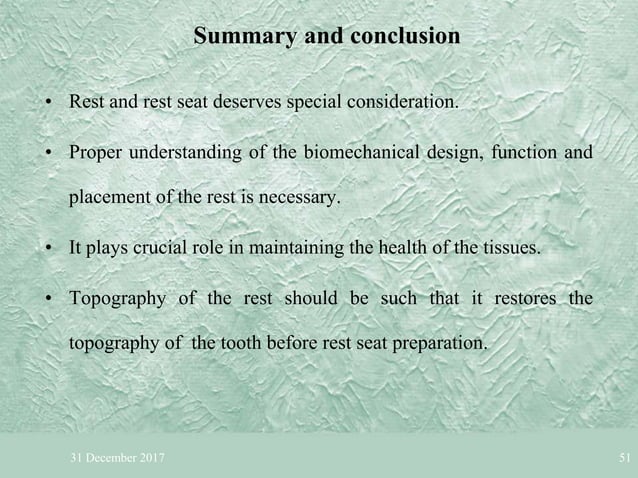 Summary and conclusion

• Rest and rest seat deserves special consideration.

• Proper understanding of the biomechanical design, function and placement of the rest is necessary.

• It plays crucial role in maintaining the health of the tissues.

• Topography of the rest should be such that it restores the topography of the tooth before rest seat preparation.

31 December 2017

51